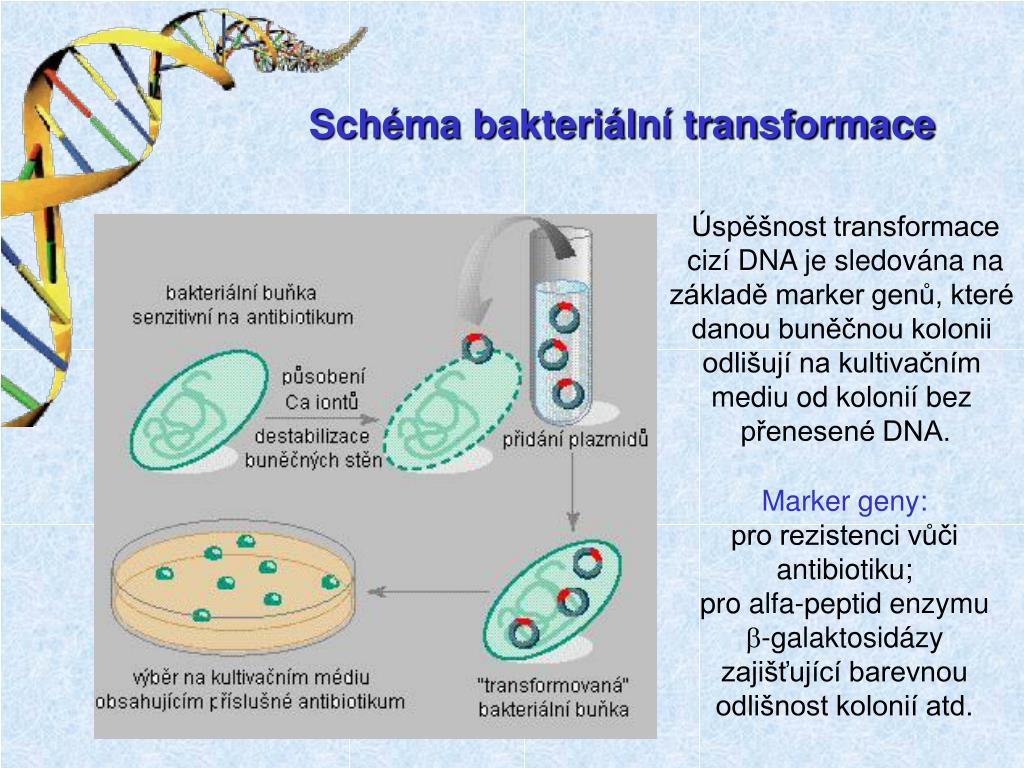 Schéma bakteriální transformace

bakteriální buňka senzitivní na antibiotikum

působení Ca iontů

destabilizace buněčných stěn

přidání plazmidů

výběr na kultivačním médiu obsahujícím příslušné antibiotikum

"transformovaná" bakteriální buňka

Úspěšnost transformace cizí DNA je sledována na základě marker genů, které danou buněčnou kolonii odlišují na kultivačním mediu od kolonií bez přenesené DNA.

Marker geny:
pro rezistenci vůči antibiotiku;
pro alfa-peptid enzymu $\beta$-galaktosidázy zajišťující barevnou odlišnost kolonií atd.